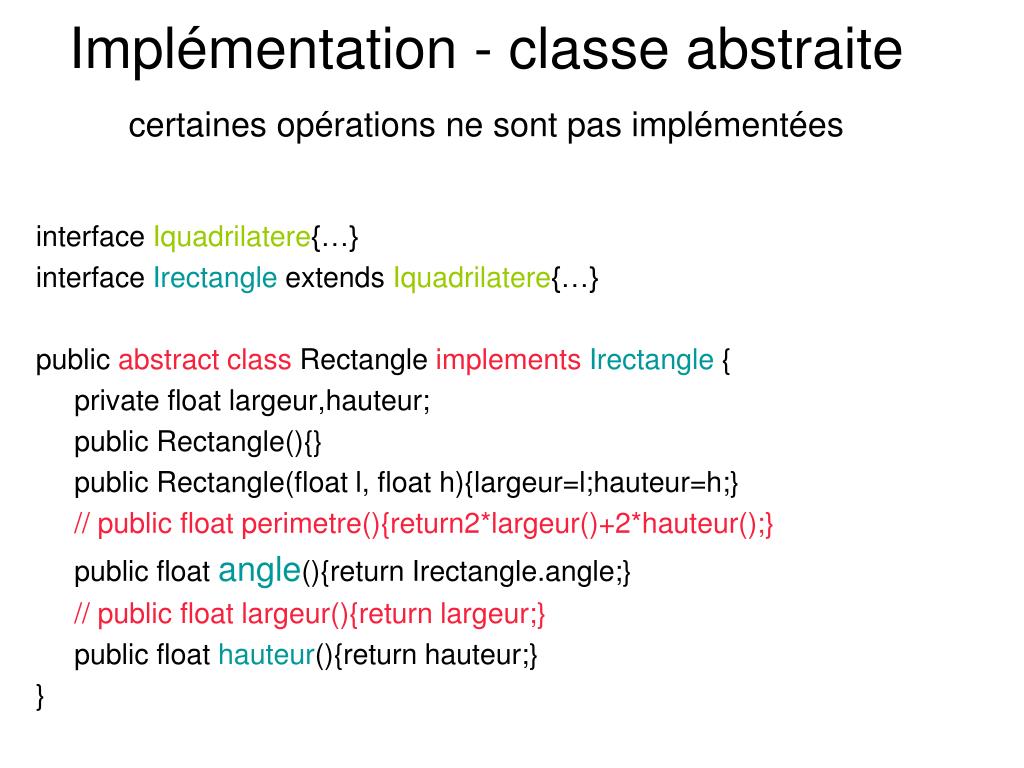 Implémentation - classe abstraite

certaines opérations ne sont pas implémentées

interface Iquadrilatere{…}
interface Irectangle extends Iquadrilatere{…}

public abstract class Rectangle implements Irectangle {
private float largeur,hauteur;
public Rectangle(){}
public Rectangle(float l, float h){largeur=l;hauteur=h;}
// public float perimetre(){return2*largeur()+2*hauteur();}
public float angle(){return Irectangle.angle;}
// public float largeur(){return largeur;}
public float hauteur(){return hauteur;}
}